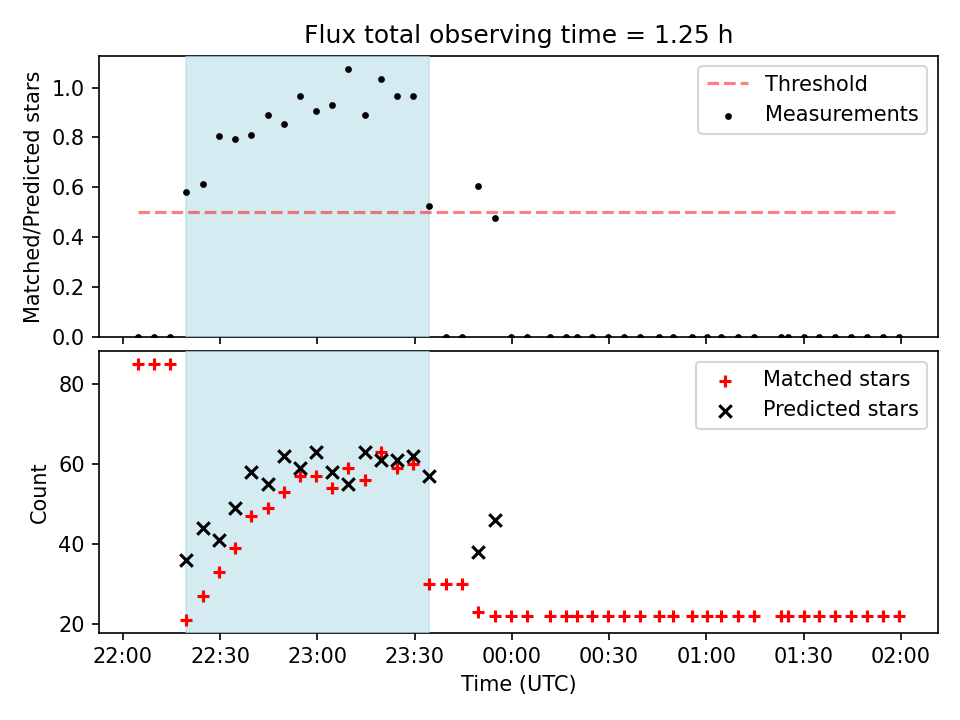 Flux total observing time = 1.25 h

Matched/Predicted stars

1.0
0.8
0.6
0.4
0.2
0.0

Threshold
Measurements

Count

80
60
40
20

Matched stars
Predicted stars

22:00
22:30
23:00
23:30
00:00
00:30
01:00
01:30
02:00

Time (UTC)